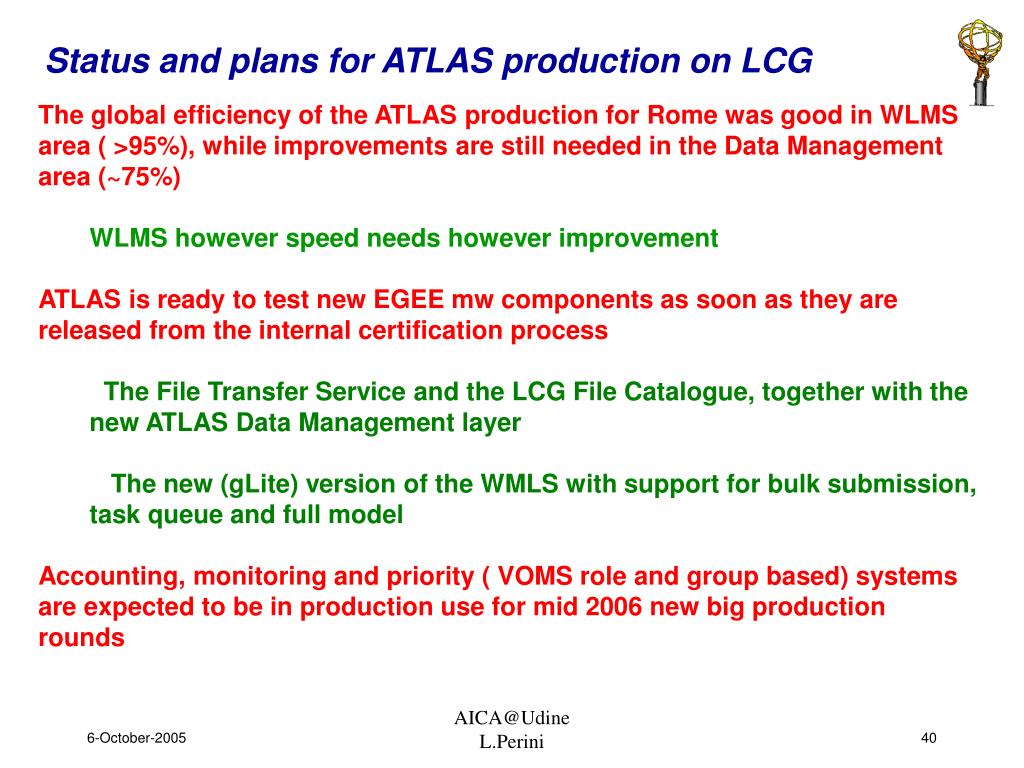 Status and plans for ATLAS production on LCG

The global efficiency of the ATLAS production for Rome was good in WLMS area ( >95%), while improvements are still needed in the Data Management area (~75%)

WLMS however speed needs however improvement

ATLAS is ready to test new EGEE mw components as soon as they are released from the internal certification process

The File Transfer Service and the LCG File Catalogue, together with the new ATLAS Data Management layer

The new (gLite) version of the WMLS with support for bulk submission, task queue and full model

Accounting, monitoring and priority ( VOMS role and group based) systems are expected to be in production use for mid 2006 new big production rounds

6-October-2005

AICA@Udine
L.Perini

40